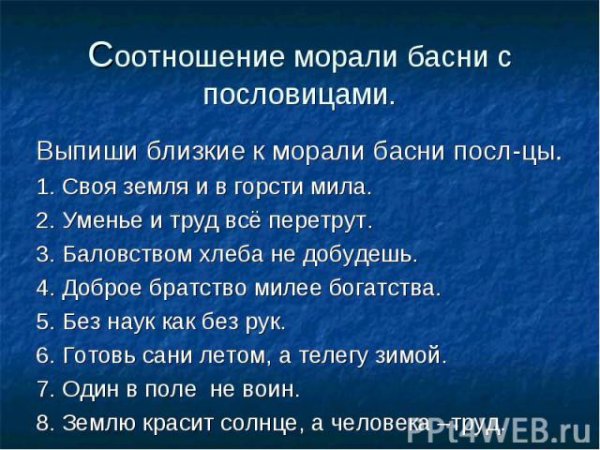 Соотношение морали басни с пословицами.

Выпиши близкие к морали басни посл-цы.

1. Своя земля и в горсти мила.
2. Уменье и труд всё перетрут.
3. Баловством хлеба не добудешь.
4. Доброе братство милее богатства.
5. Без наук как без рук.
6. Готовь сани летом, а телегу зимой.
7. Один в поле не воин.
8. Землю красит солнце, а человека –труд.

PPt4WEB.ru